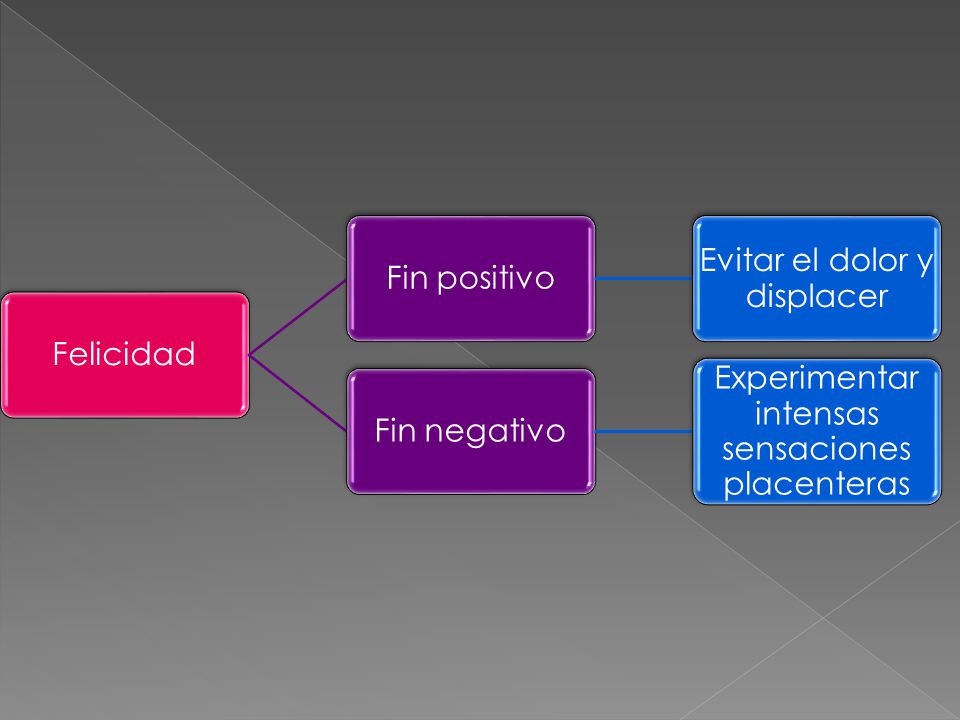 Felicidad

Fin positivo

Evitar el dolor y displacer

Fin negativo

Experimentar intensas sensaciones placenteras